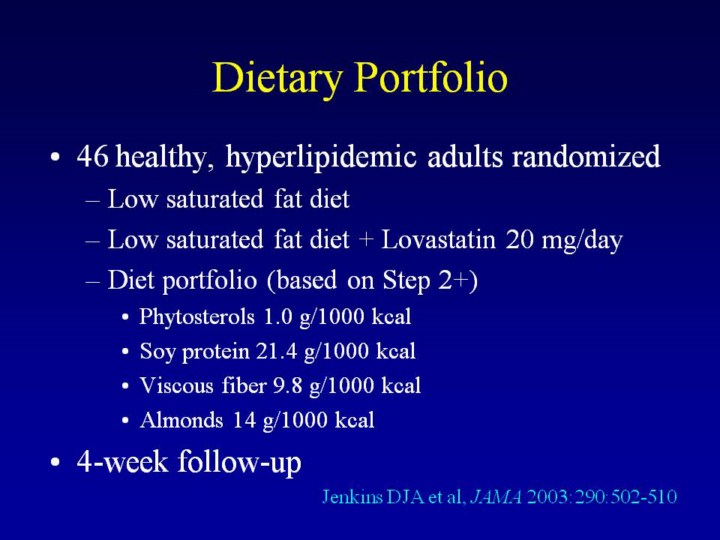 Dietary Portfolio

• 46 healthy, hyperlipidemic adults randomized
– Low saturated fat diet
– Low saturated fat diet + Lovastatin 20 mg/day
– Diet portfolio (based on Step 2+)
• Phytosterols 1.0 g/1000 kcal
• Soy protein 21.4 g/1000 kcal
• Viscous fiber 9.8 g/1000 kcal
• Almonds 14 g/1000 kcal
• 4-week follow-up

Jenkins DJA et al, JAMA 2003:290:502-510